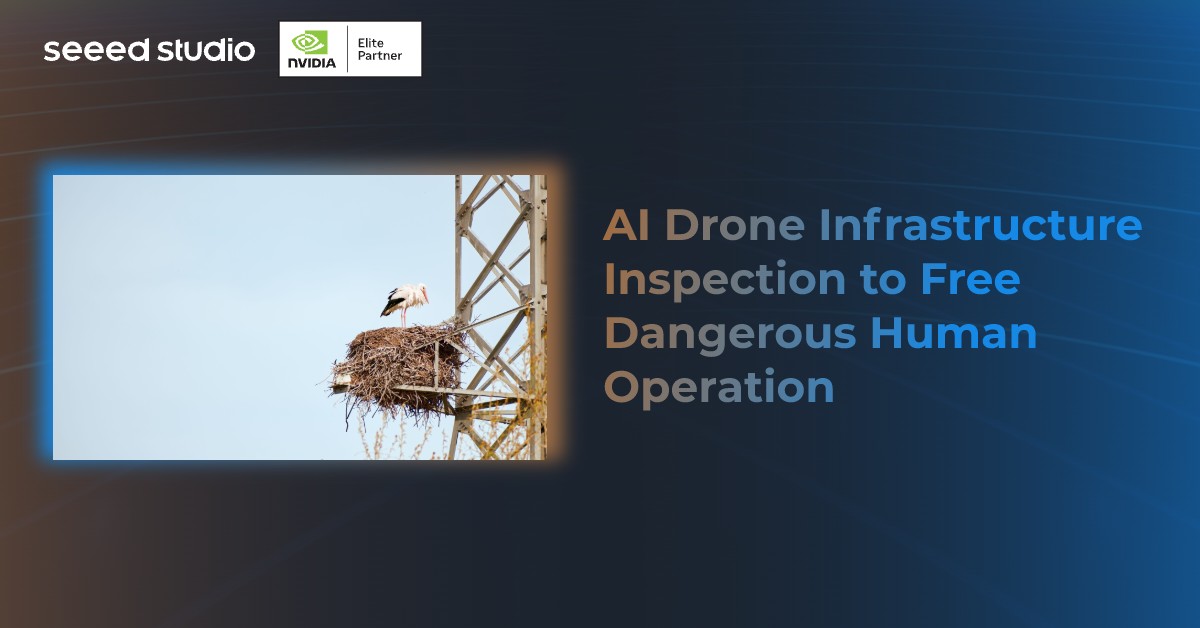 seeed studio

NVIDIA Elite Partner

AI Drone Infrastructure Inspection to Free Dangerous Human Operation